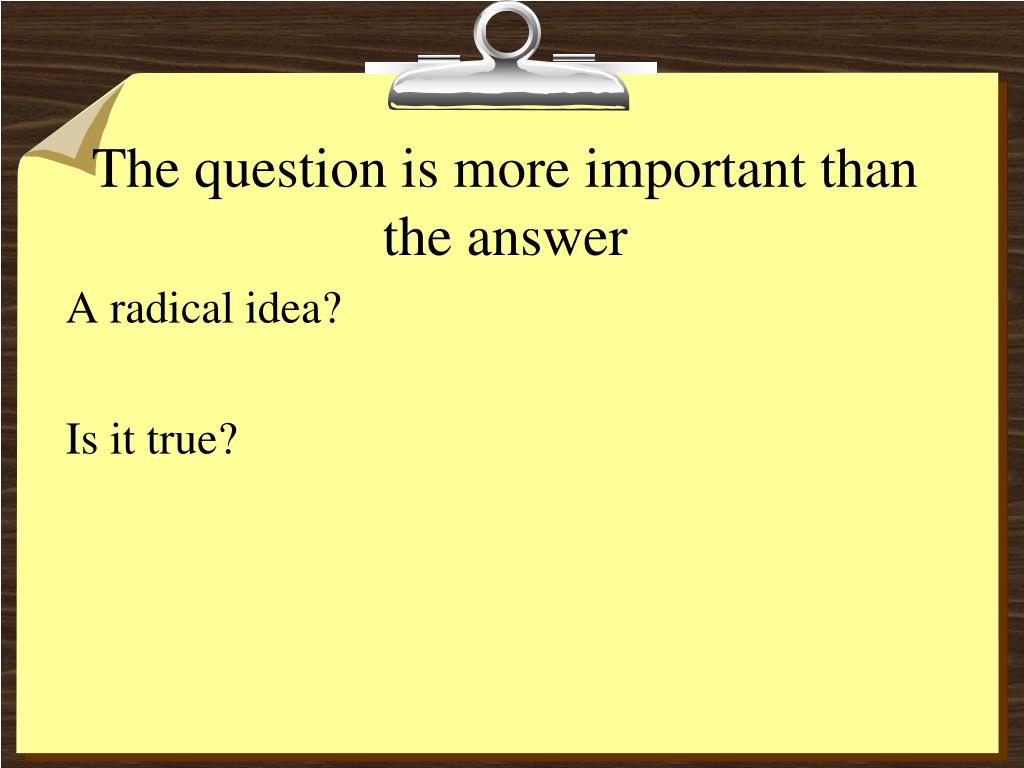 The question is more important than the answer

A radical idea?

Is it true?